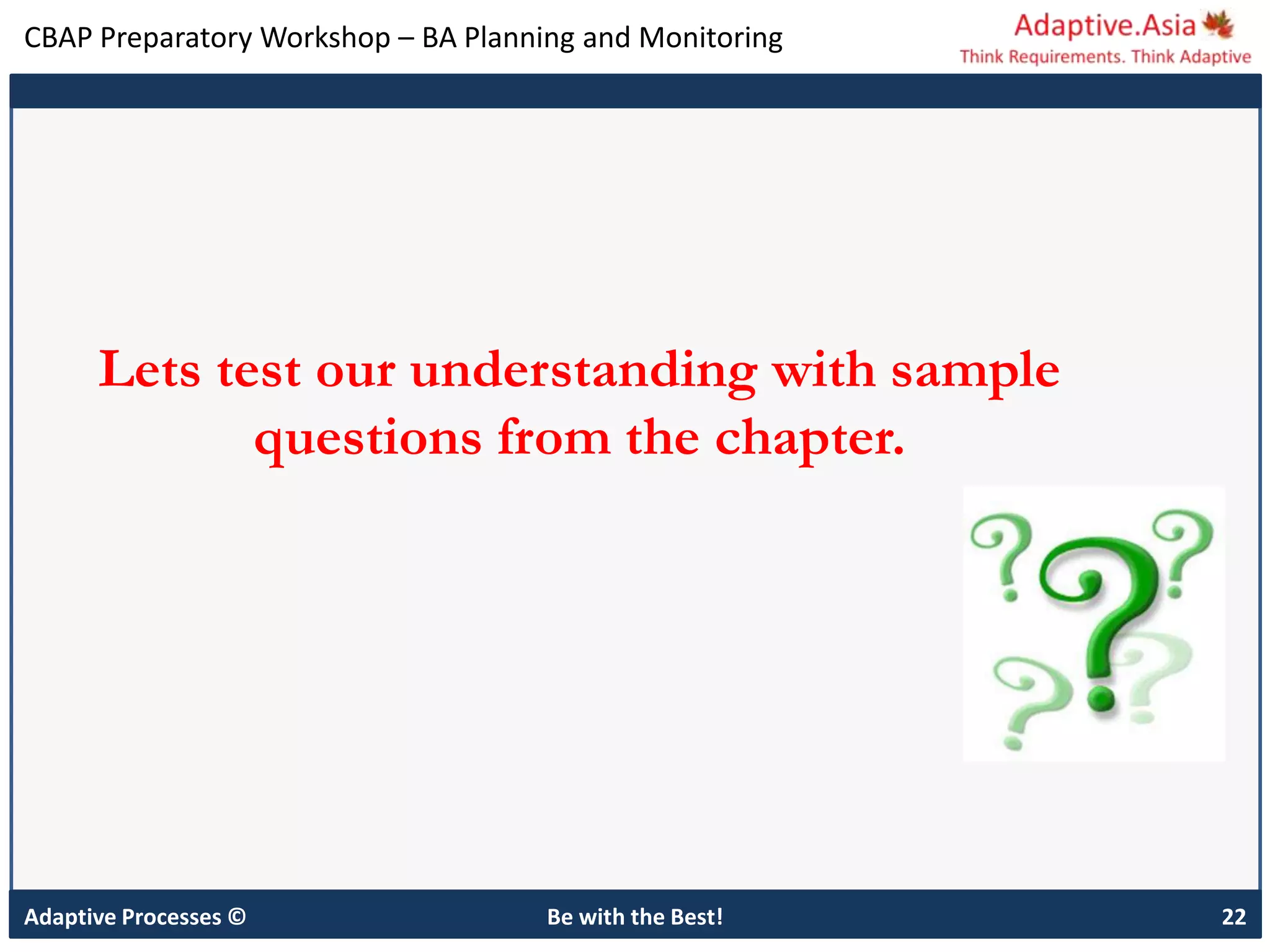 CBAP Preparatory Workshop – BA Planning and Monitoring

Adaptive.Asia
Think Requirements. Think Adaptive

Lets test our understanding with sample questions from the chapter.

Adaptive Processes ©

Be with the Best!

22